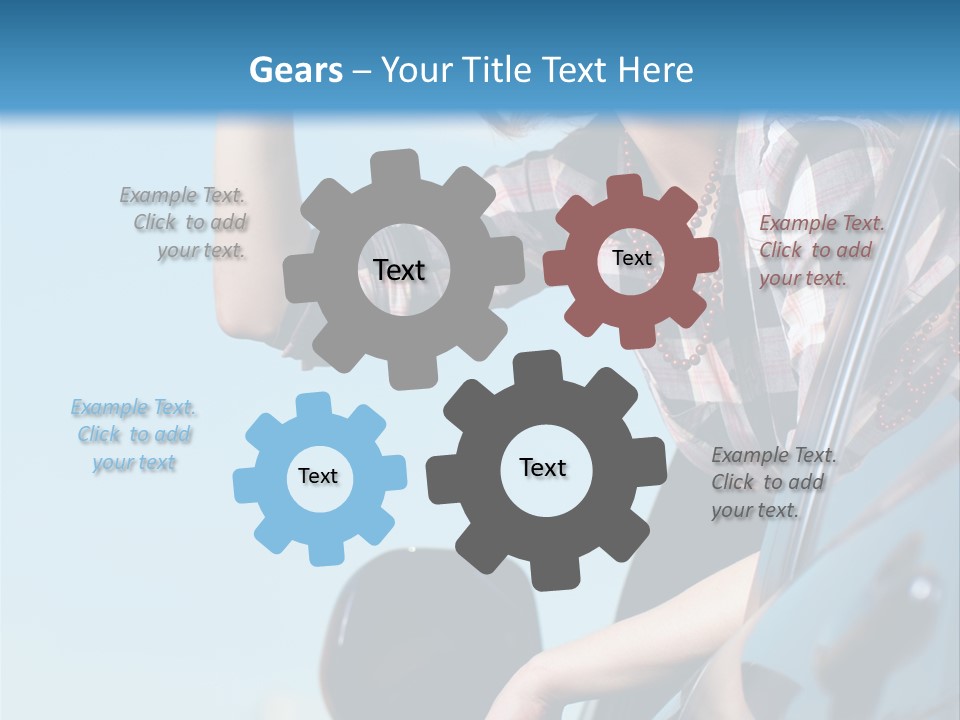 Gears – Your Title Text Here

Example Text. Click to add your text.

Text

Text

Example Text. Click to add your text.

Example Text. Click to add your text

Text

Text

Example Text. Click to add your text.